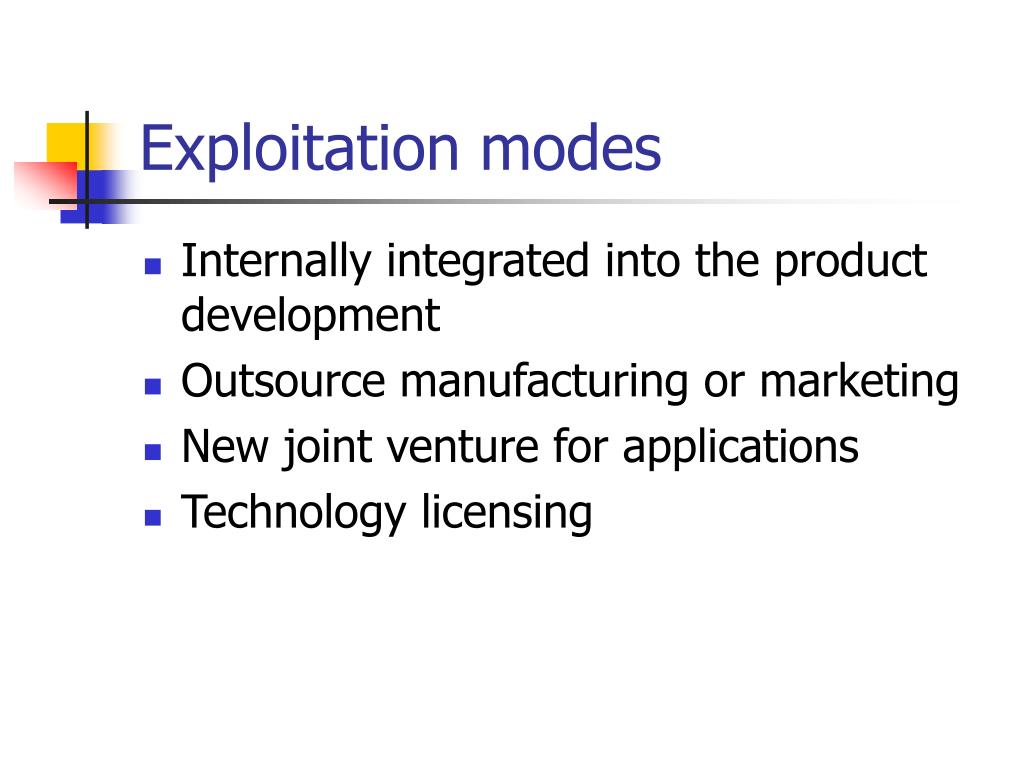 Exploitation modes

- Internally integrated into the product development
- Outsource manufacturing or marketing
- New joint venture for applications
- Technology licensing